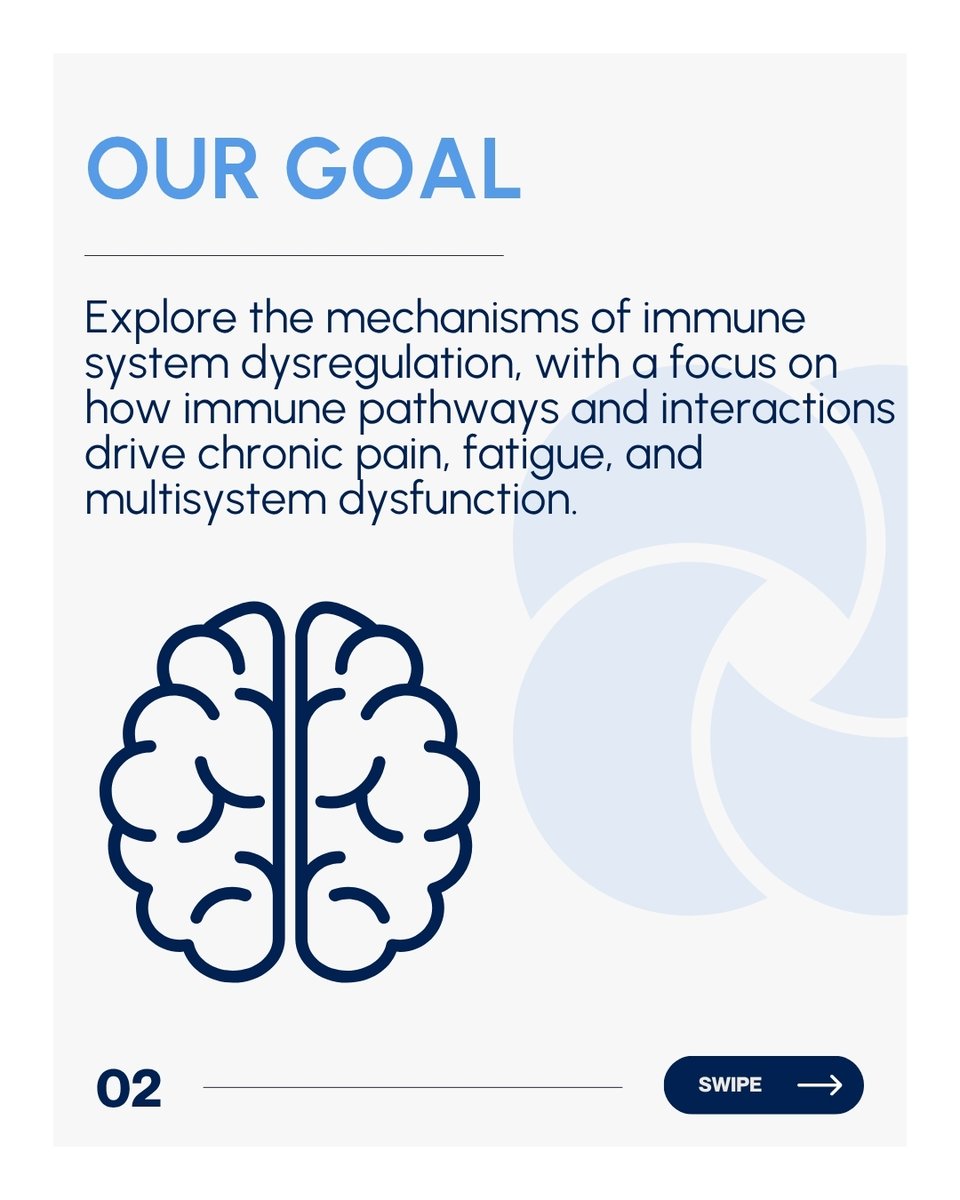 OUR GOAL

Explore the mechanisms of immune system dysregulation, with a focus on how immune pathways and interactions drive chronic pain, fatigue, and multisystem dysfunction.

02

SWIPE